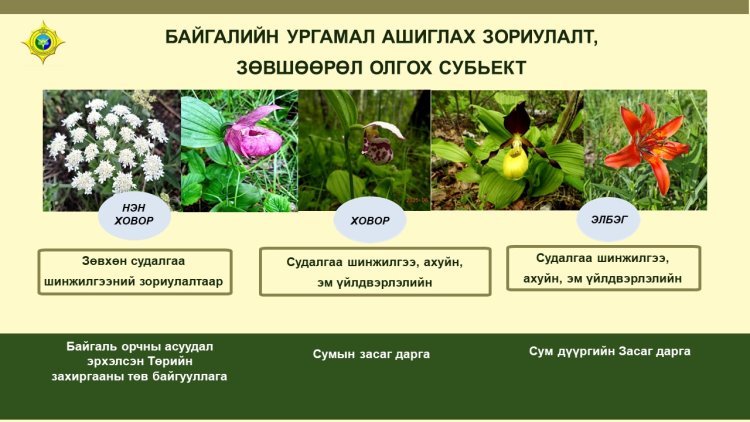 БАЙГАЛИЙН УРГАМАЛ АШИГЛАХ ЗОРИУЛАЛТ, ЗӨВШӨӨРӨЛ ОЛГОХ СУБЬЕКТ

НЭН ХОВОР

ХОВОР

ЭЛБЭГ

Зөвхөн судалгаа шинжилгээний зориулалтаар

Судалгаа шинжилгээ, ахуйн, эм үйлдвэрлэлийн

Судалгаа шинжилгээ, ахуйн, эм үйлдвэрлэлийн

Байгаль орчны асуудал эрхэлсэн Төрийн захиргааны төв байгууллага

Сумын засаг дарга

Сум дүүргийн Засаг дарга